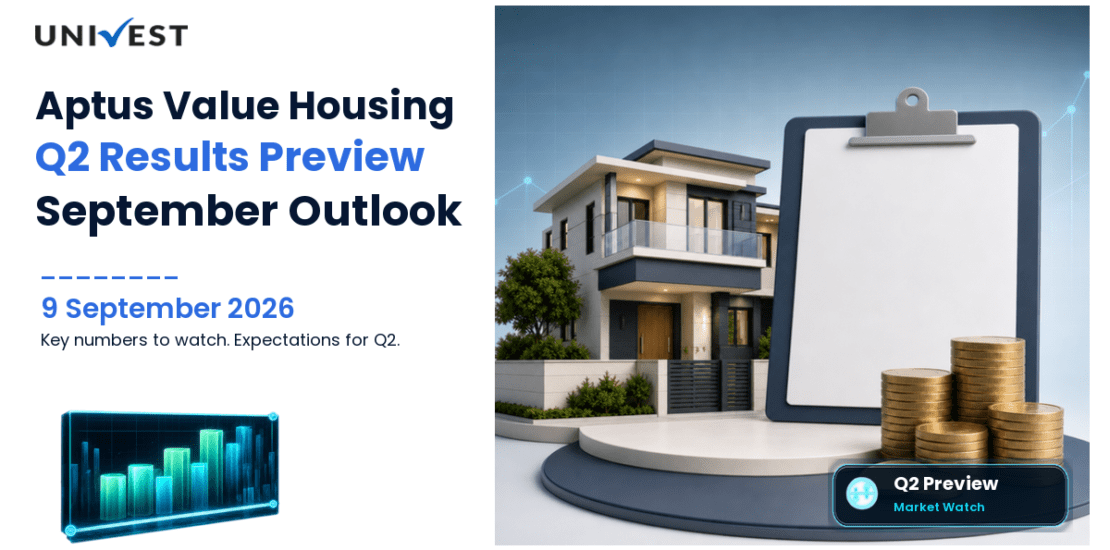 UNIVEST

Aptus Value Housing
Q2 Results Preview
September Outlook

9 September 2026
Key numbers to watch. Expectations for Q2.

Q2 Preview
Market Watch